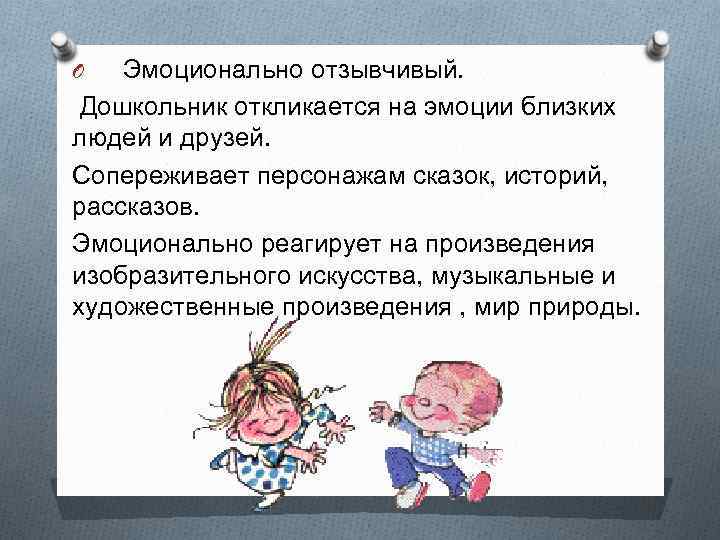 Эмоционально отзывчивый.

Дошкольник откликается на эмоции близких людей и друзей.

Сопереживает персонажам сказок, историй, рассказов.

Эмоционально реагирует на произведения изобразительного искусства, музыкальные и художественные произведения , мир природы.